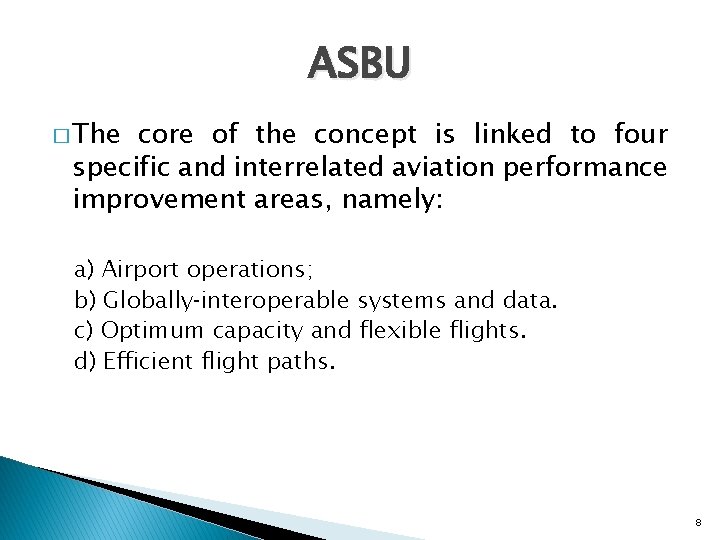 ASBU

□ The core of the concept is linked to four specific and interrelated aviation performance improvement areas, namely:

a) Airport operations;
b) Globally-interoperable systems and data.
c) Optimum capacity and flexible flights.
d) Efficient flight paths.

8